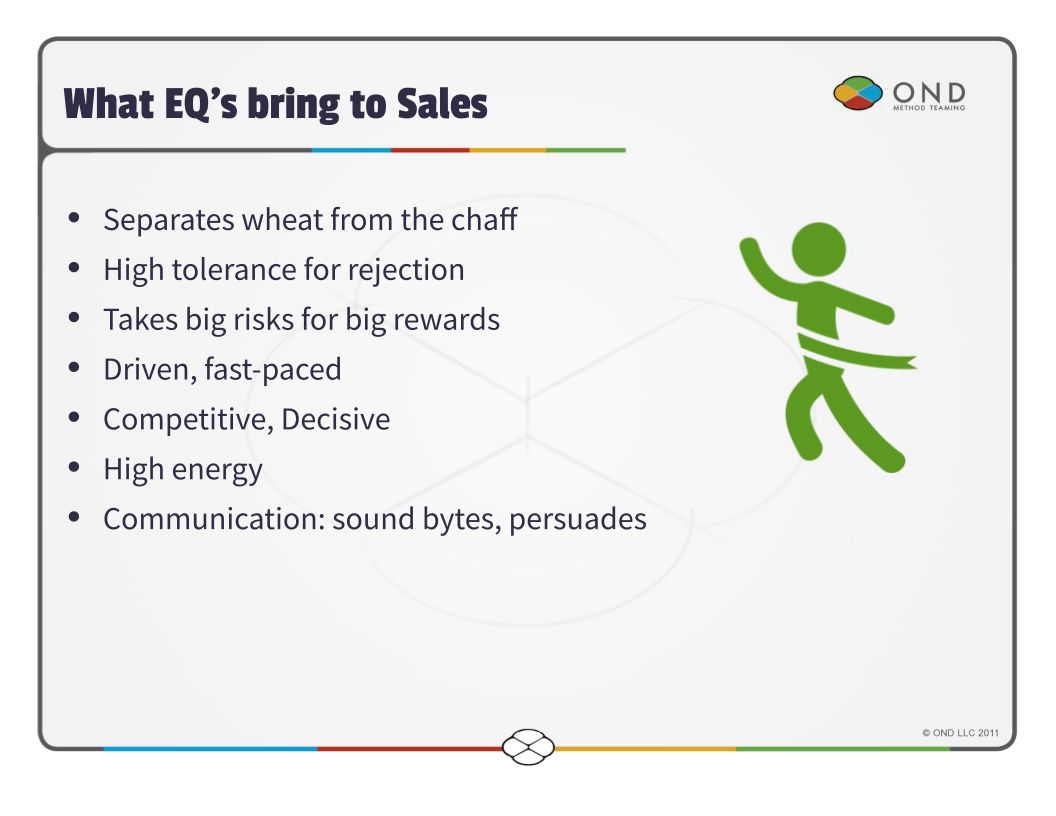 What EQ's bring to Sales

OND
METHOD TEAMING

- Separates wheat from the chaff
- High tolerance for rejection
- Takes big risks for big rewards
- Driven, fast-paced
- Competitive, Decisive
- High energy
- Communication: sound bytes, persuades

© OND LLC 2011